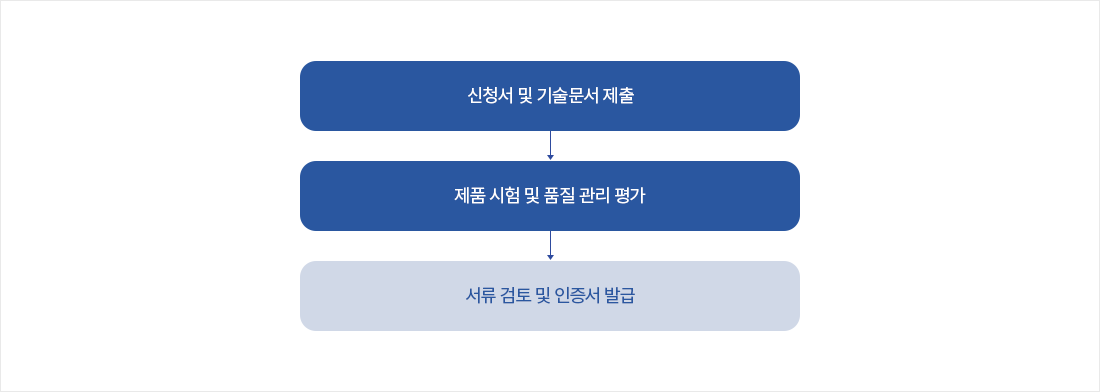 신청서 및 기술문서 제출

제품 시험 및 품질 관리 평가

서류 검토 및 인증서 발급